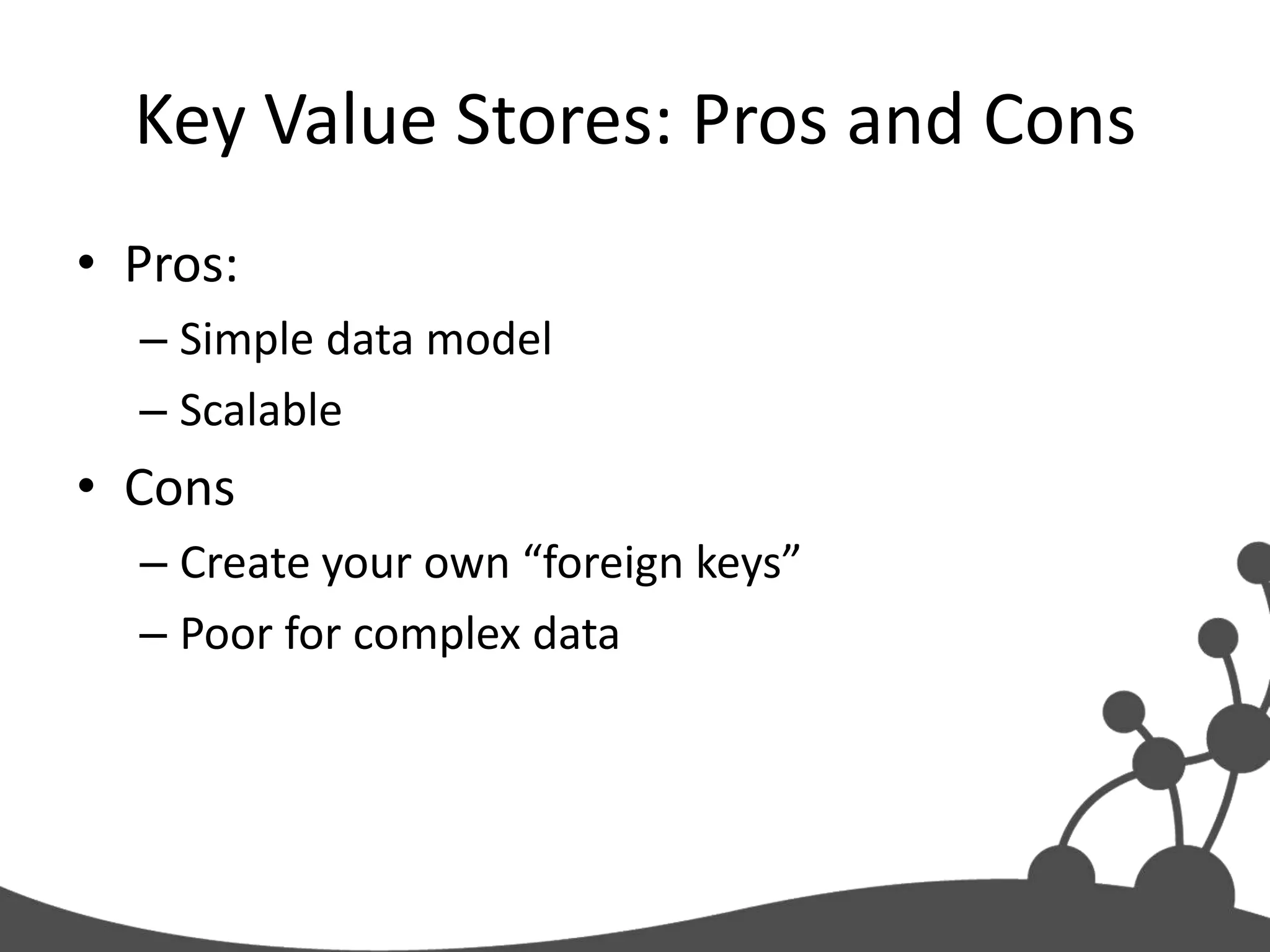 Key Value Stores: Pros and Cons

• Pros:
– Simple data model
– Scalable

• Cons
– Create your own “foreign keys”
– Poor for complex data